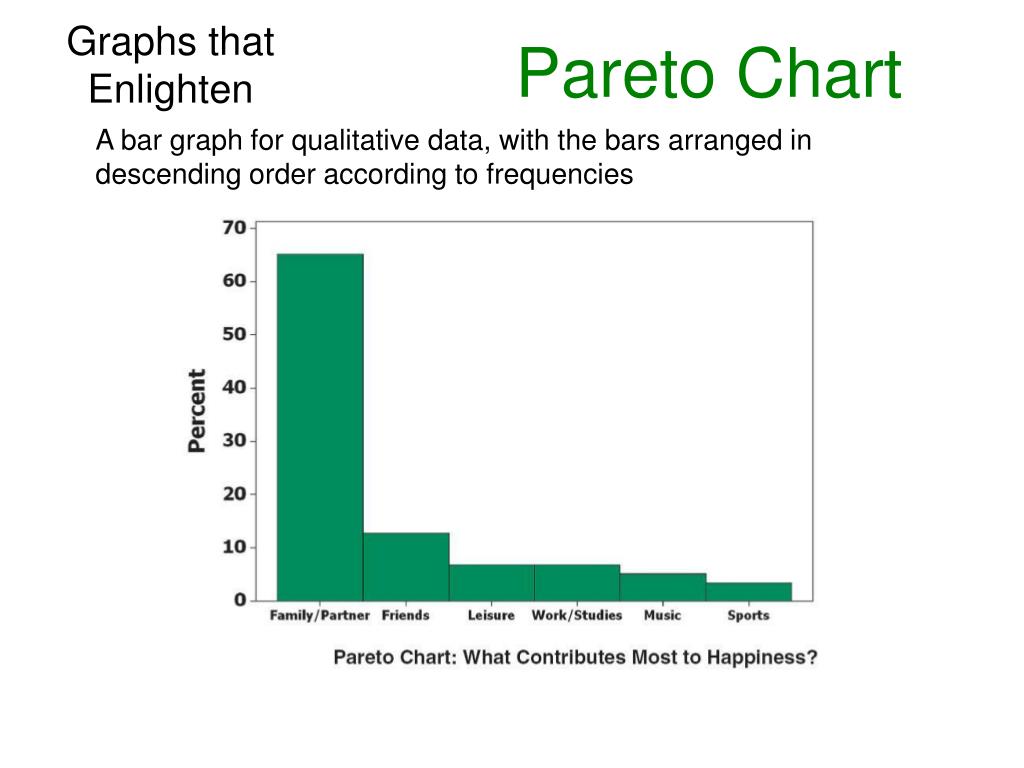 Graphs that Enlighten

Pareto Chart

A bar graph for qualitative data, with the bars arranged in descending order according to frequencies

70
60
50
40
30
20
10
0

Percent

Family/Partner Friends Leisure Work/Studies Music Sports

Pareto Chart: What Contributes Most to Happiness?